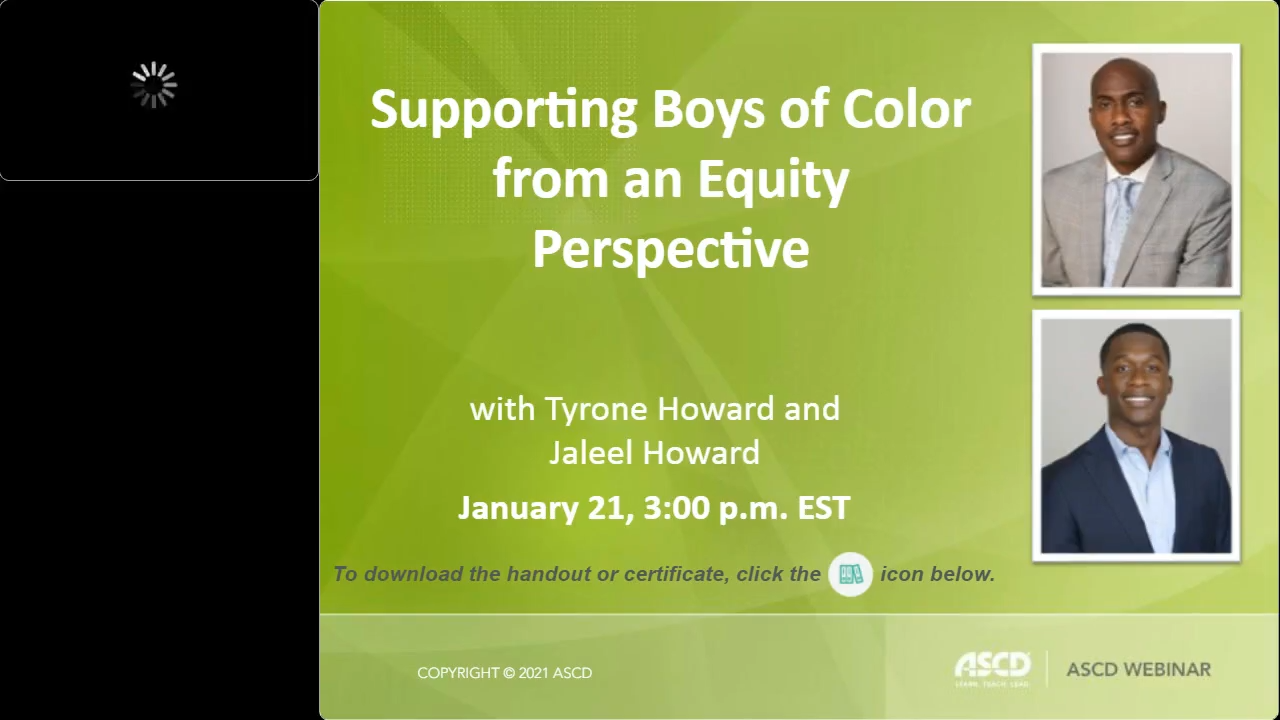 Supporting Boys of Color from an Equity Perspective

with Tyrone Howard and Jaleel Howard

January 21, 3:00 p.m. EST

To download the handout or certificate, click the icon below.

COPYRIGHT © 2021 ASCD

ASCD
LEARN. TEACH. LEAD.

ASCD WEBINAR